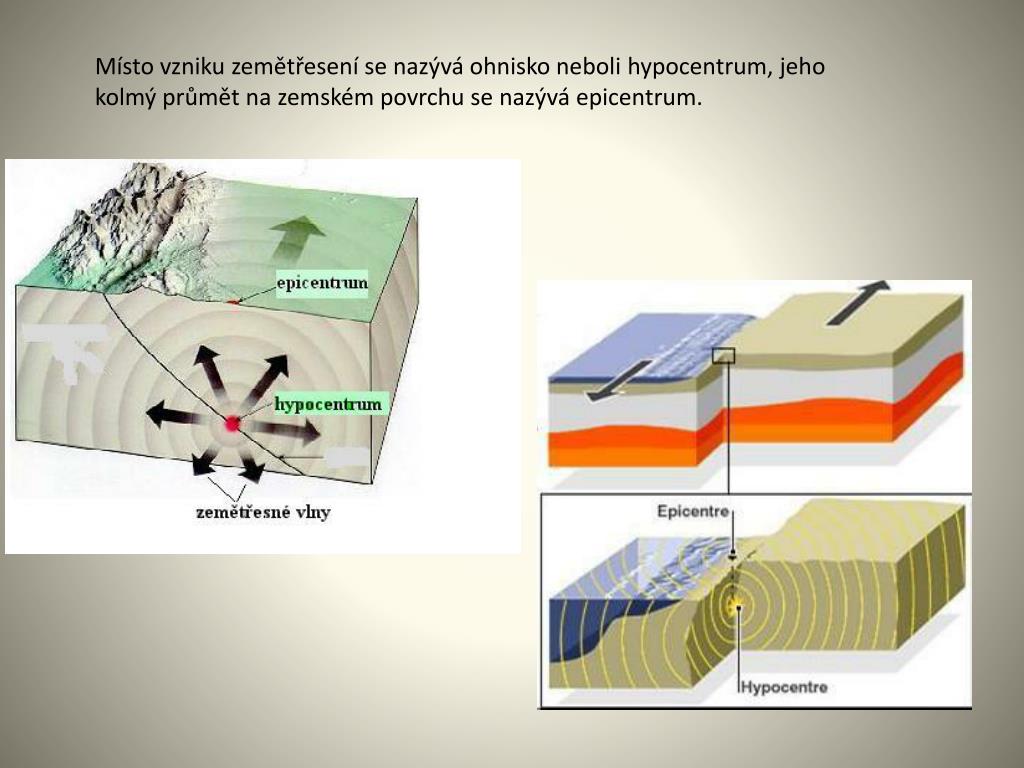 Místo vzniku zemětřesení se nazývá ohnisko neboli hypocentrum, jeho kolmý průmět na zemském povrchu se nazývá epicentrum.

epicentrum

hypocentrum

zemětřesné vlny

Epicentre

Hypocentre